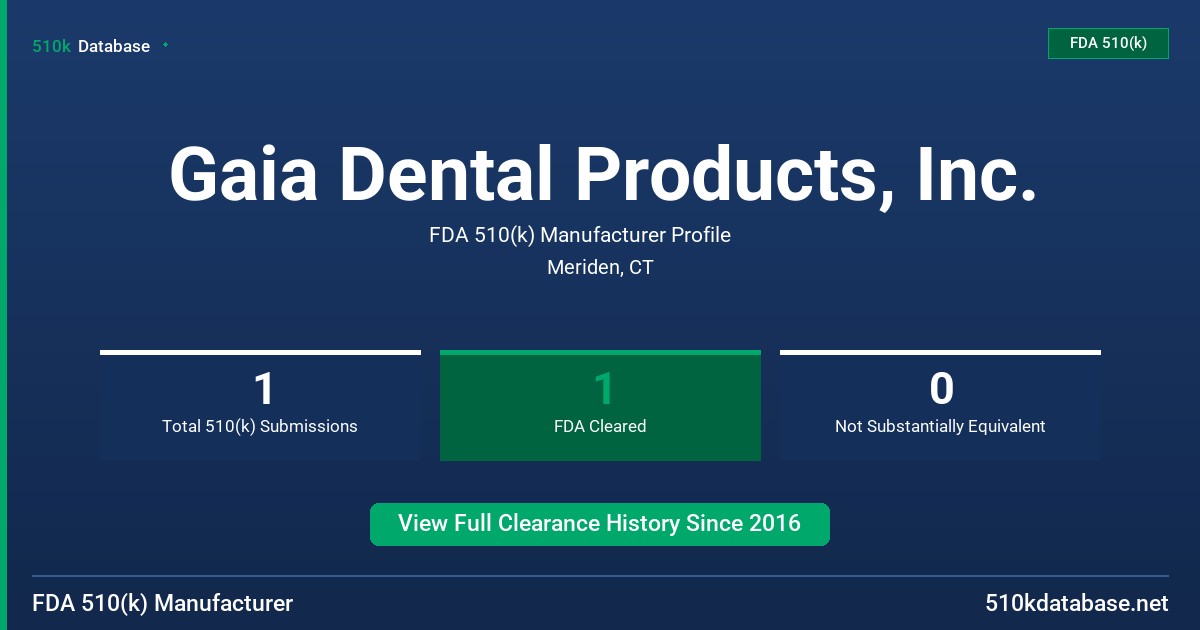 510k Database

FDA 510(k)

Gaia Dental Products, Inc.

FDA 510(k) Manufacturer Profile

Meriden, CT

1
Total 510(k) Submissions

1
FDA Cleared

0
Not Substantially Equivalent

View Full Clearance History Since 2016

FDA 510(k) Manufacturer

510kdatabase.net